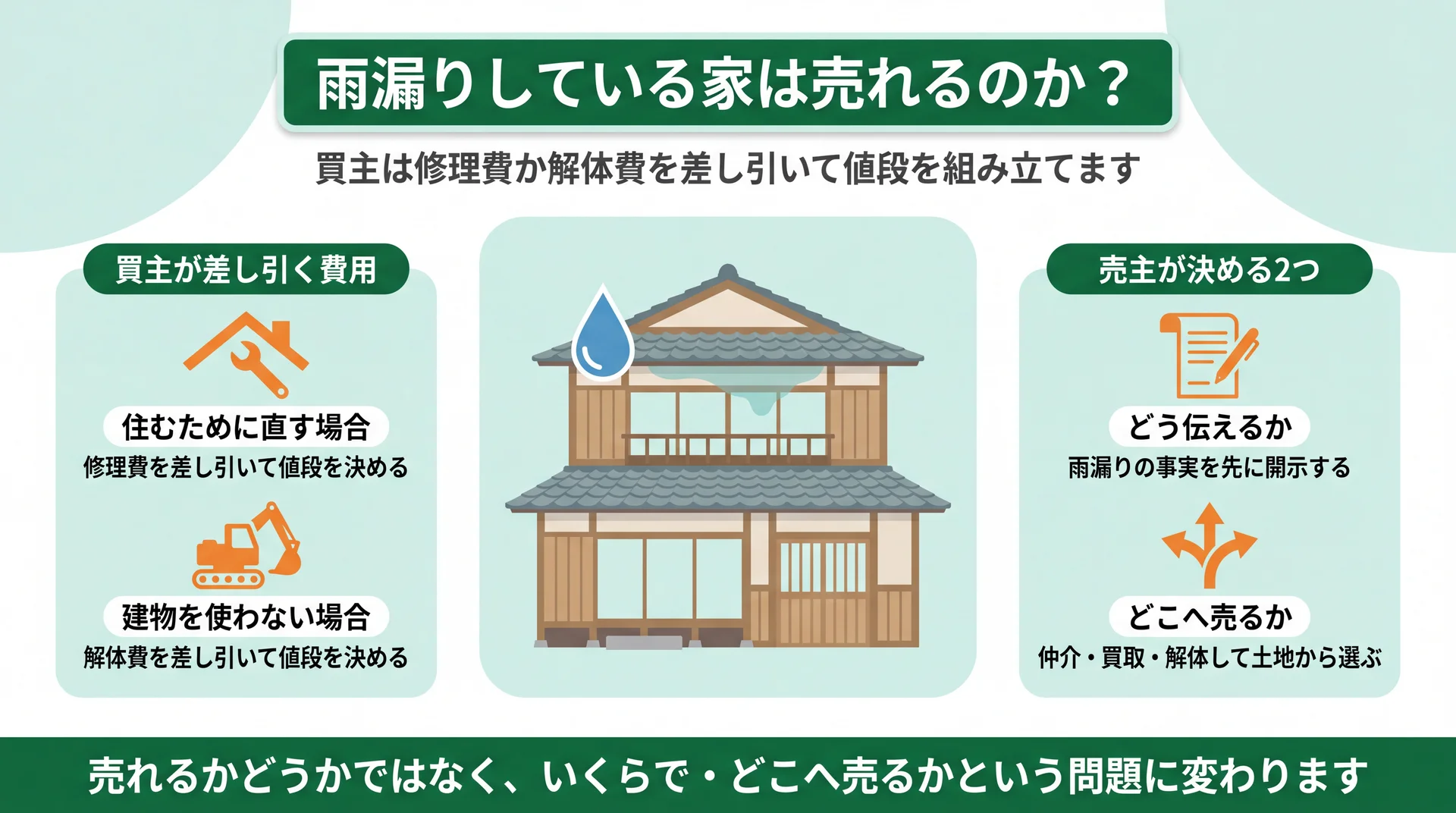 雨漏りしている家は売れるのか？

買主は修理費か解体費を差し引いて値段を組み立てます

買主が差し引く費用

住むために直す場合
修理費を差し引いて値段を決める

建物を使わない場合
解体費を差し引いて値段を決める

売主が決める2つ

どう伝えるか
雨漏りの事実を先に開示する

どこへ売るか
仲介・買取・解体して土地から選ぶ

売れるかどうかではなく、いくらで・どこへ売るかという問題に変わります